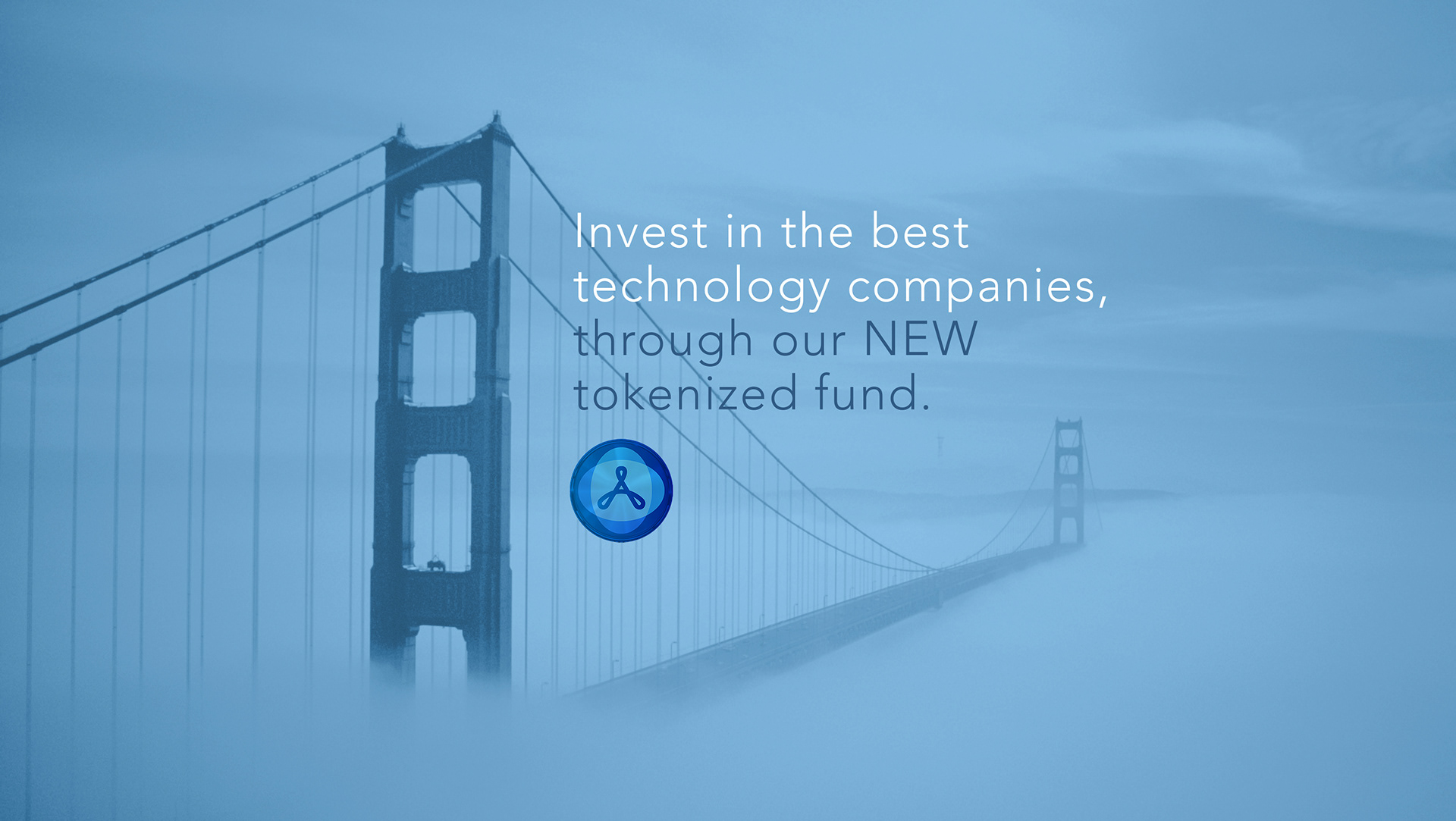 Invest in the best technology companies, through our NEW tokenized fund.